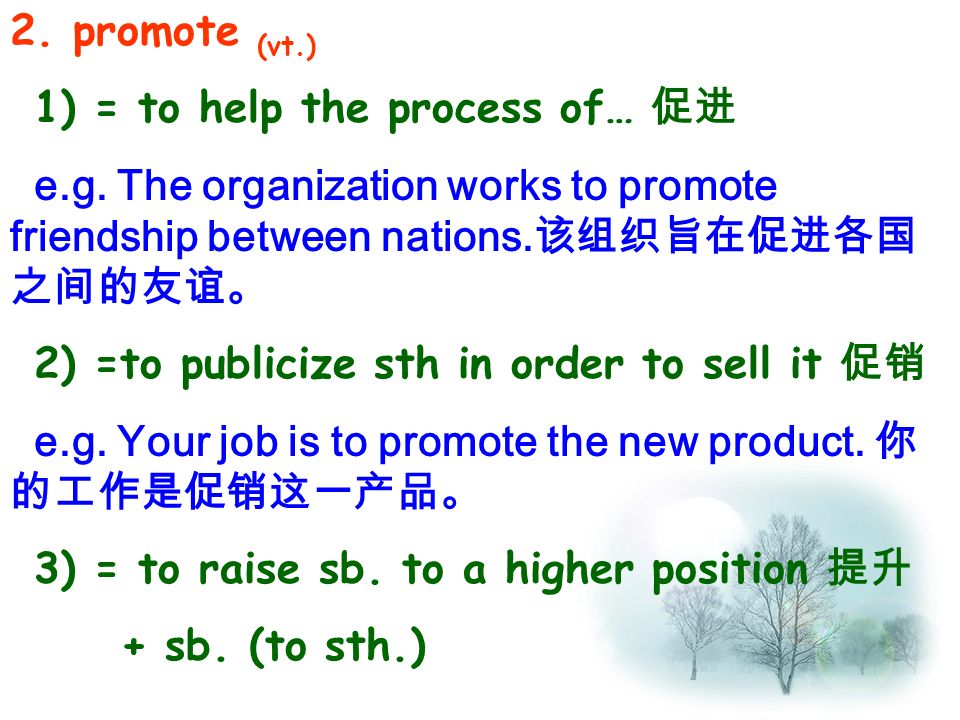 2. promote (vt.)

1) = to help the process of… 促进

e.g. The organization works to promote friendship between nations.该组织旨在促进各国之间的友谊。

2) =to publicize sth in order to sell it 促销

e.g. Your job is to promote the new product. 你的工作是促销这一产品。

3) = to raise sb. to a higher position 提升

+ sb. (to sth.)